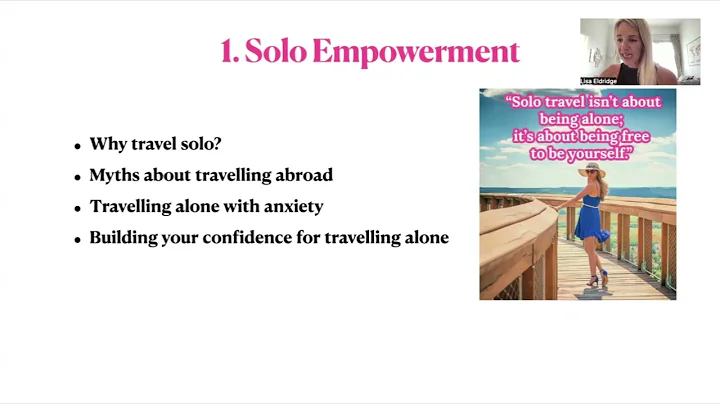 1. Solo Empowerment

Lisa Eldridge

- Why travel solo?
- Myths about travelling abroad
- Travelling alone with anxiety
- Building your confidence for travelling alone

"Solo travel isn't about being alone; it's about being free to be yourself."